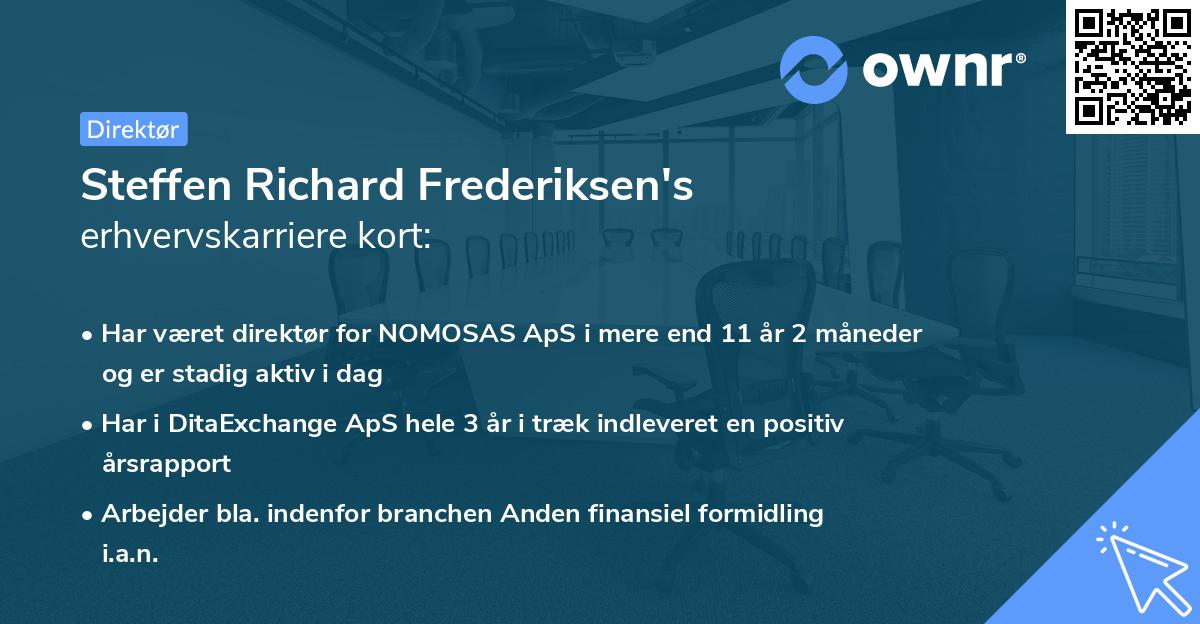 ownr®

Direktør

Steffen Richard Frederiksen's erhvervskarriere kort:

• Har været direktør for NOMOSAS ApS i mere end 11 år 2 måneder og er stadig aktiv i dag

• Har i DitaExchange ApS hele 3 år i træk indleveret en positiv årsrapport

• Arbejder bla. indenfor branchen Anden finansiel formidling i.a.n.